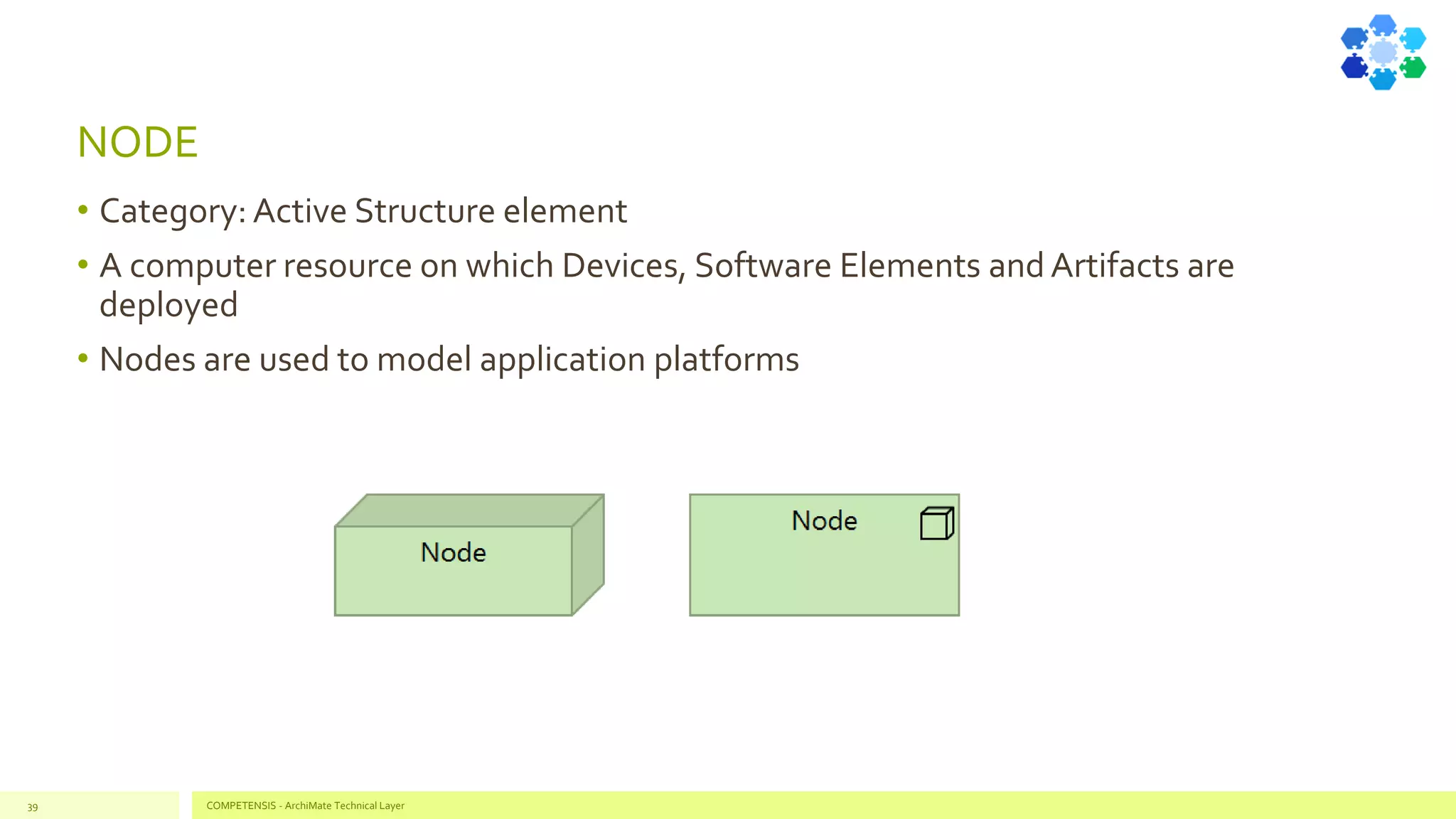 NODE

• Category: Active Structure element
• A computer resource on which Devices, Software Elements and Artifacts are deployed
• Nodes are used to model application platforms

Node

Node

39

COMPETENSIS - ArchiMate Technical Layer